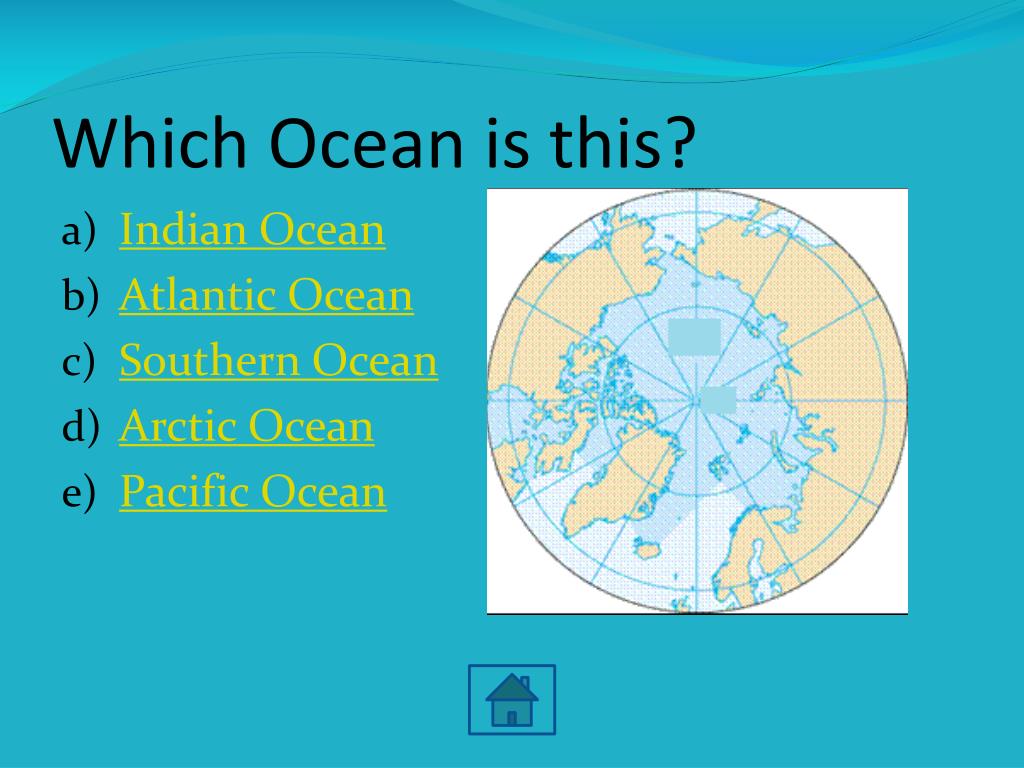 Which Ocean is this?

a) Indian Ocean
b) Atlantic Ocean
c) Southern Ocean
d) Arctic Ocean
e) Pacific Ocean